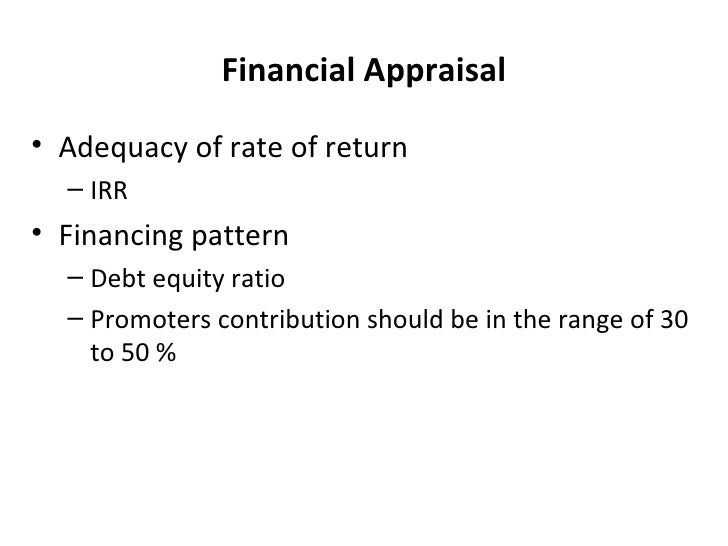 Financial Appraisal

• Adequacy of rate of return
– IRR

• Financing pattern
– Debt equity ratio
– Promoters contribution should be in the range of 30 to 50 %